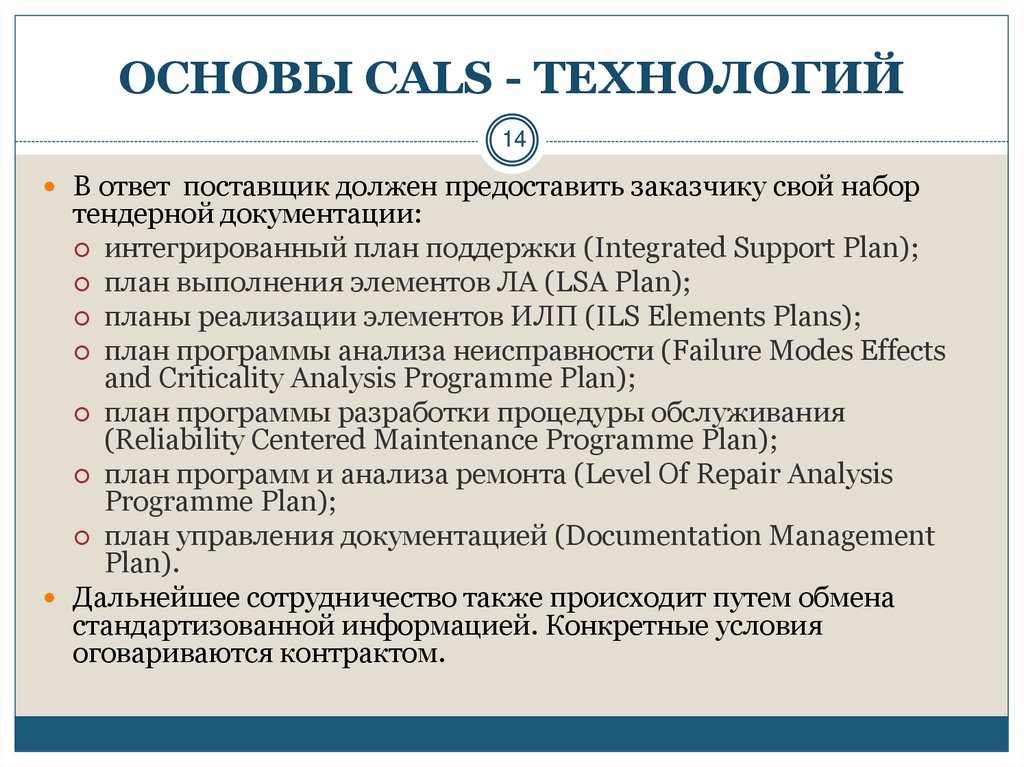 ОСНОВЫ CALS - ТЕХНОЛОГИЙ

14

В ответ поставщик должен предоставить заказчику свой набор тендерной документации:
интегрированный план поддержки (Integrated Support Plan);
план выполнения элементов ЛА (LSA Plan);
планы реализации элементов ИЛП (ILS Elements Plans);
план программы анализа неисправности (Failure Modes Effects and Criticality Analysis Programme Plan);
план программы разработки процедуры обслуживания (Reliability Centered Maintenance Programme Plan);
план программ и анализа ремонта (Level Of Repair Analysis Programme Plan);
план управления документацией (Documentation Management Plan).
Дальнейшее сотрудничество также происходит путем обмена стандартизованной информацией. Конкретные условия оговариваются контрактом.